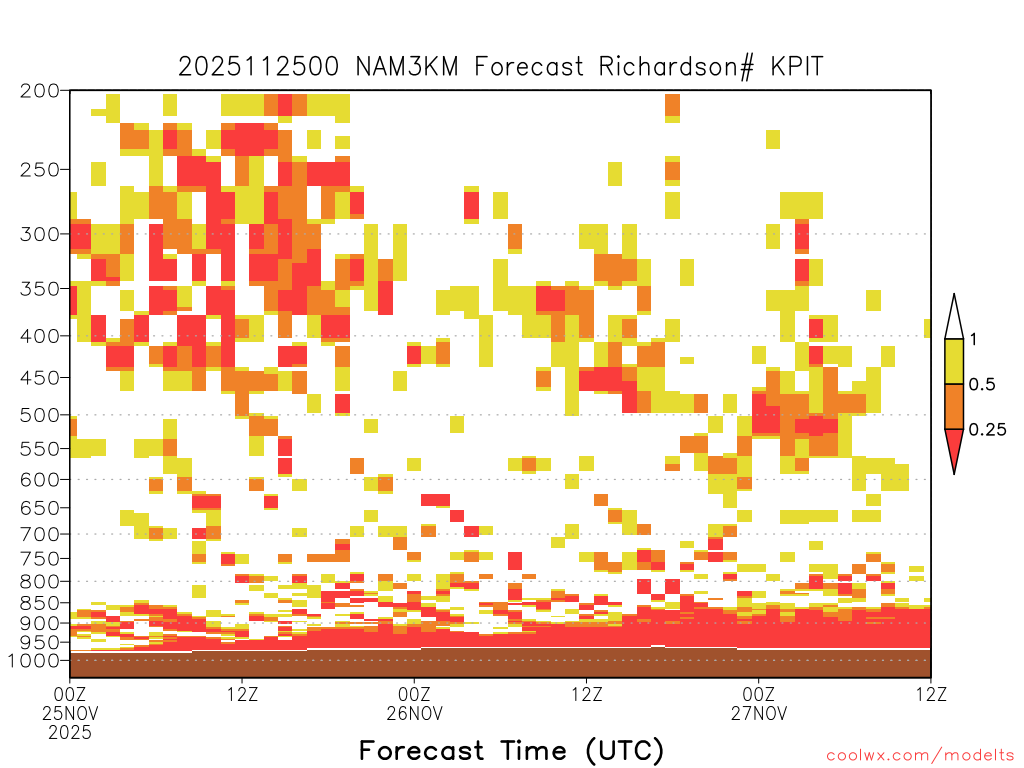 2025112500 NAM3KM Forecast Richardson# KPIT

200
250
300
350
400
450
500
550
600
650
700
750
800
850
900
950
1000

1
0.5
0.25

00Z
25NOV
2025
12Z
00Z
26NOV
12Z
00Z
27NOV
12Z

Forecast Time (UTC)

coolwx.com/modelts